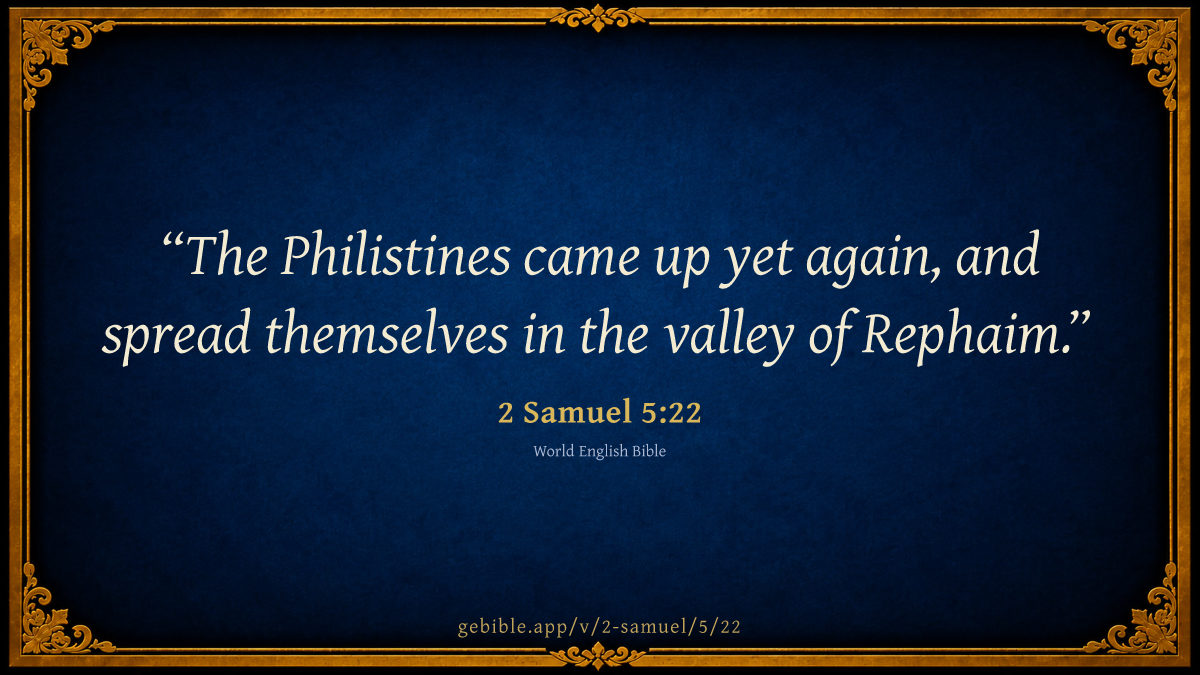 “The Philistines came up yet again, and spread themselves in the valley of Rephaim.”

2 Samuel 5:22

World English Bible

gebible.app/v/2-samuel/5/22